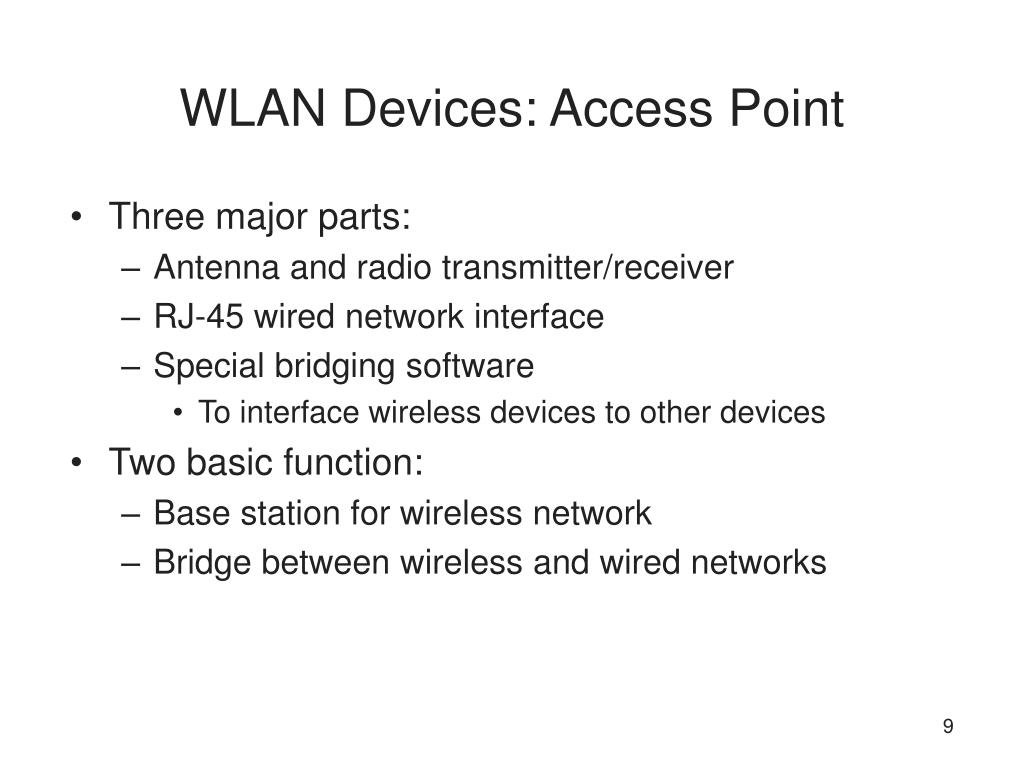 WLAN Devices: Access Point

• Three major parts:
  – Antenna and radio transmitter/receiver
  – RJ-45 wired network interface
  – Special bridging software
    • To interface wireless devices to other devices
• Two basic function:
  – Base station for wireless network
  – Bridge between wireless and wired networks

9